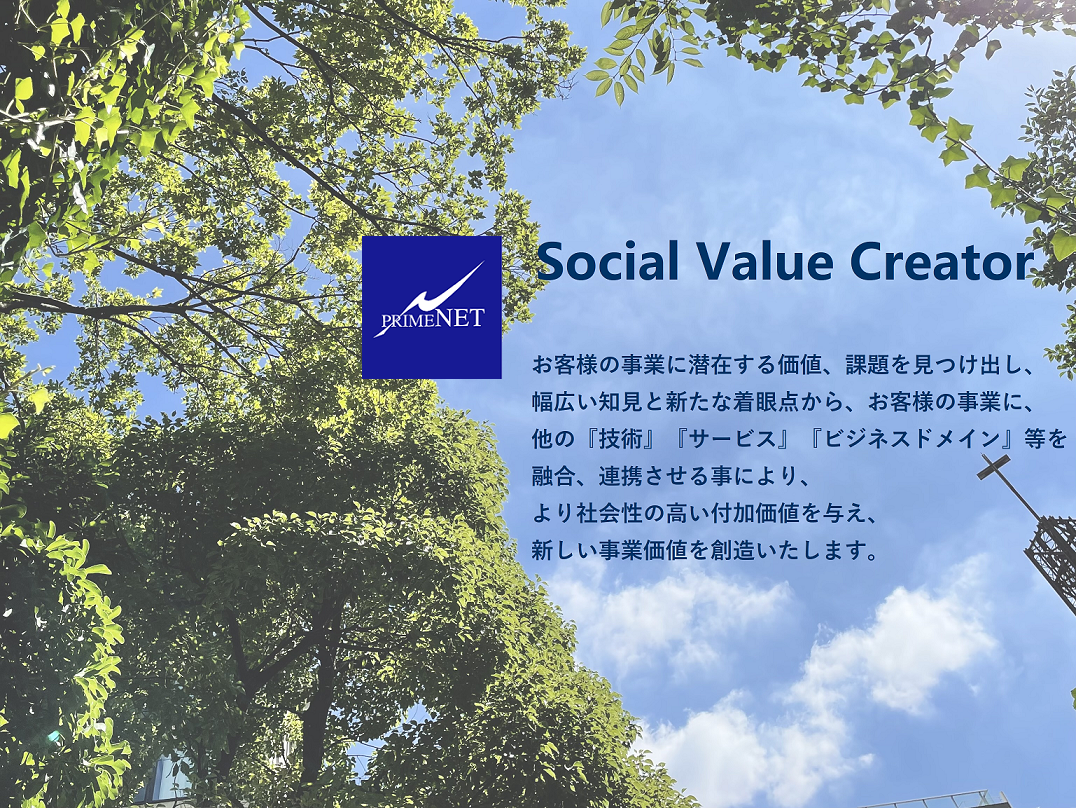 PRIMENET

Social Value Creator

お客様の事業に潜在する価値、課題を見つけ出し、
幅広い知見と新たな着眼点から、お客様の事業に、
他の『技術』『サービス』『ビジネスドメイン』等を
融合、連携させる事により、
より社会性の高い付加価値を与え、
新しい事業価値を創造いたします。